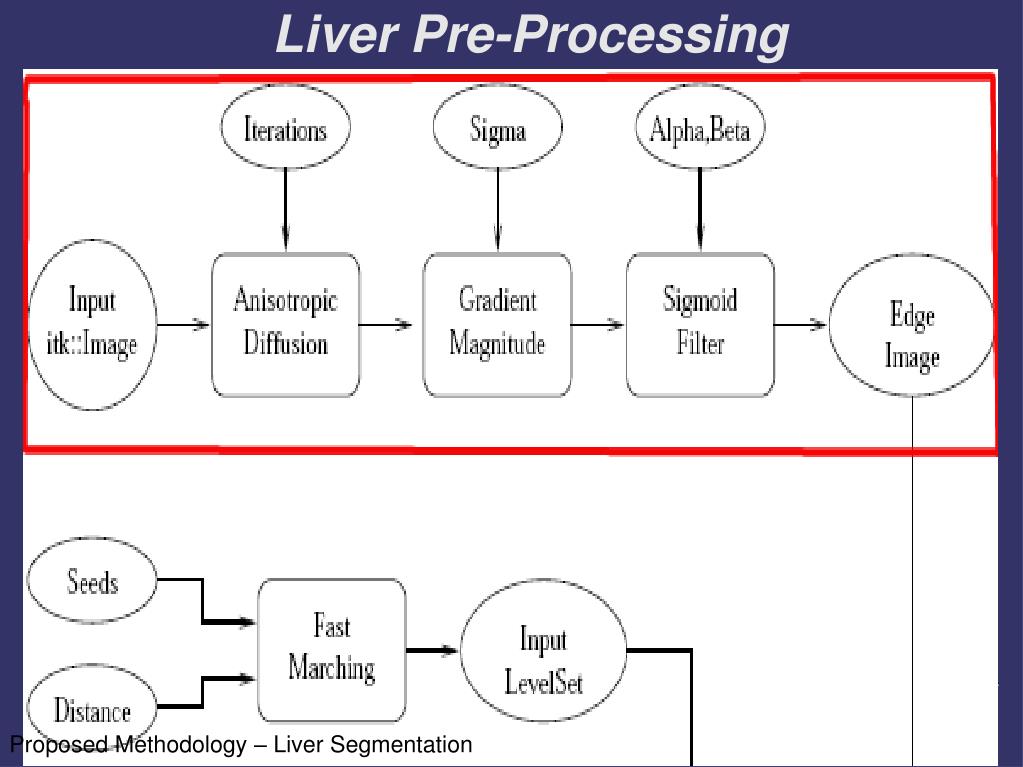 Liver Pre-Processing

Iterations

Sigma

Alpha,Beta

Input itk::Image

Anisotropic Diffusion

Gradient Magnitude

Sigmoid Filter

Edge Image

Seeds

Distance

Fast Marching

Input LevelSet

Proposed Methodology – Liver Segmentation